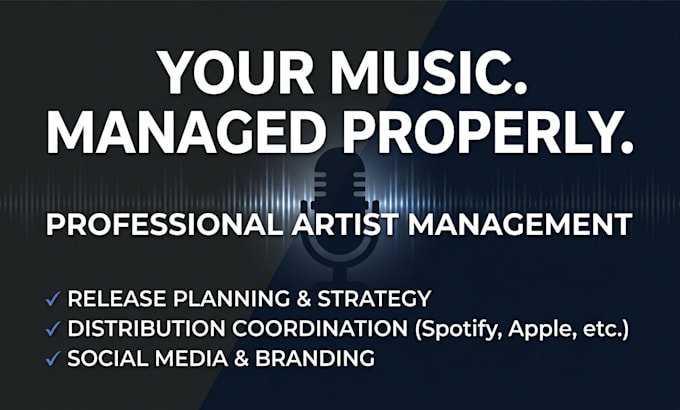 YOUR MUSIC.
MANAGED PROPERLY.

PROFESSIONAL ARTIST MANAGEMENT

✓ RELEASE PLANNING & STRATEGY
✓ DISTRIBUTION COORDINATION (Spotify, Apple, etc.)
✓ SOCIAL MEDIA & BRANDING